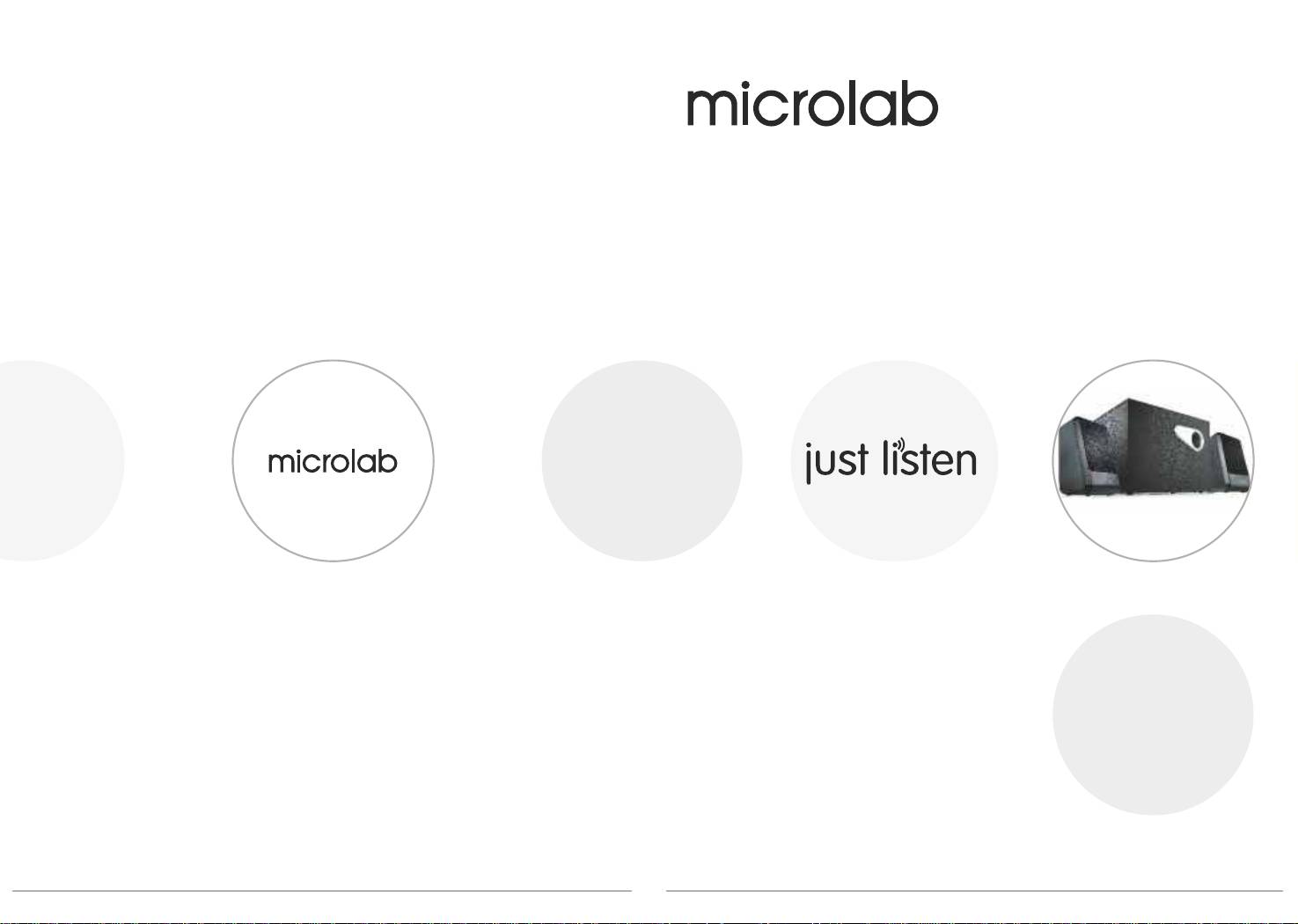 microlab

microlab

just listen